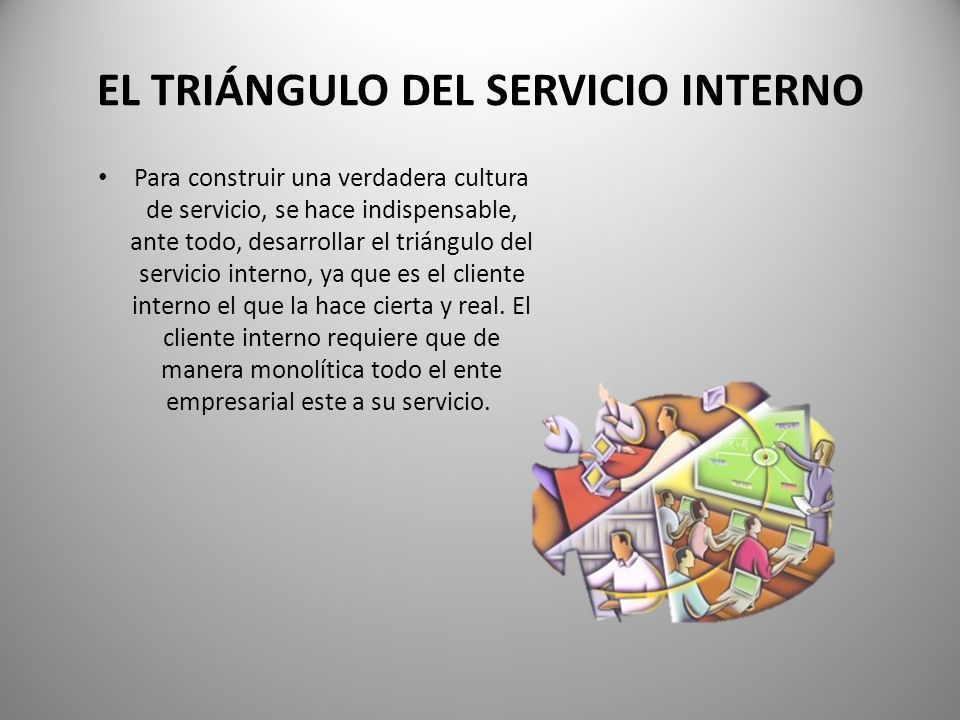 EL TRIÁNGULO DEL SERVICIO INTERNO

• Para construir una verdadera cultura de servicio, se hace indispensable, ante todo, desarrollar el triángulo del servicio interno, ya que es el cliente interno el que la hace cierta y real. El cliente interno requiere que de manera monolítica todo el ente empresarial este a su servicio.